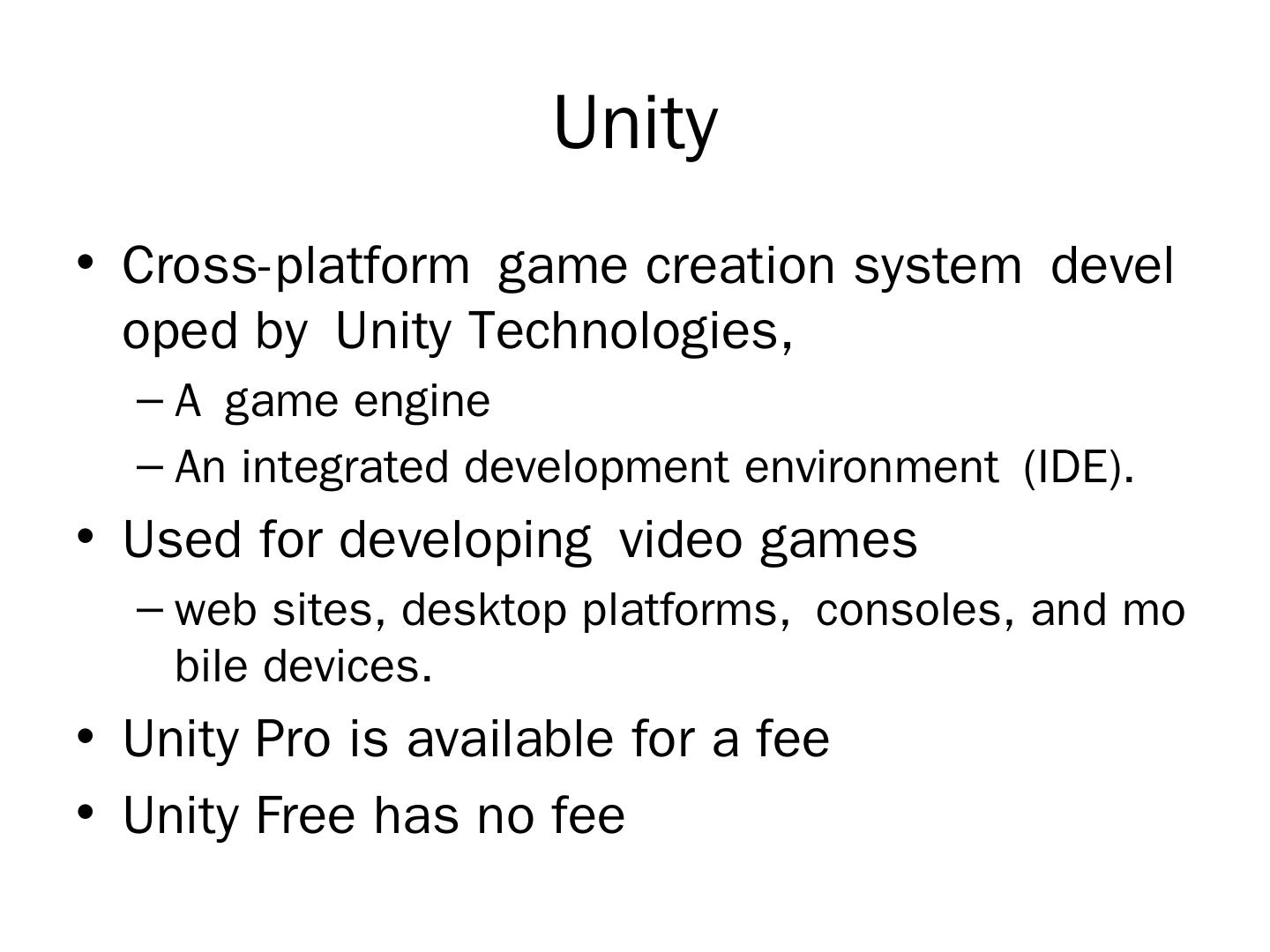 Unity

• Cross-platform game creation system devel oped by Unity Technologies,
– A game engine
– An integrated development environment (IDE).
• Used for developing video games
– web sites, desktop platforms, consoles, and mo bile devices.
• Unity Pro is available for a fee
• Unity Free has no fee